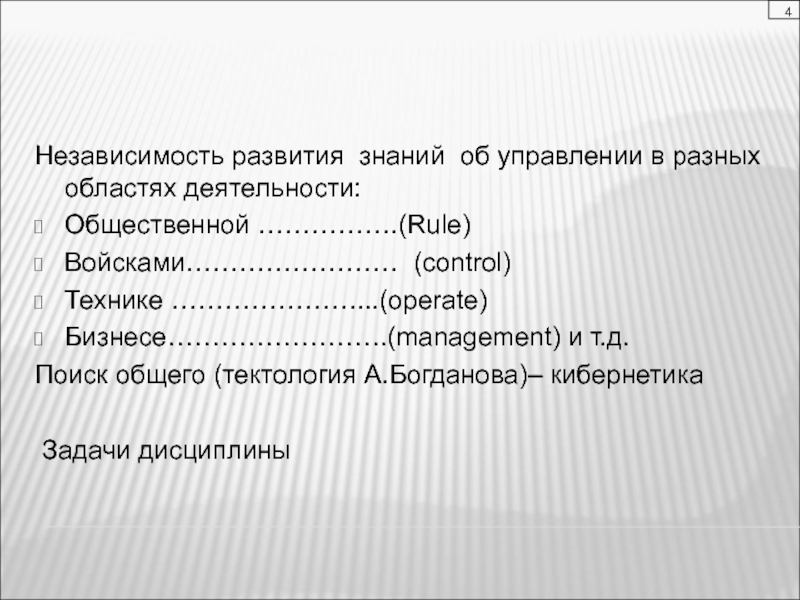 4

Независимость развития знаний об управлении в разных областях деятельности:

Общественной …………….(Rule)

Войсками…………………… (control)

Технике …………………...(operate)

Бизнесе…………………….(management) и т.д.

Поиск общего (тектология А.Богданова)– кибернетика

Задачи дисциплины